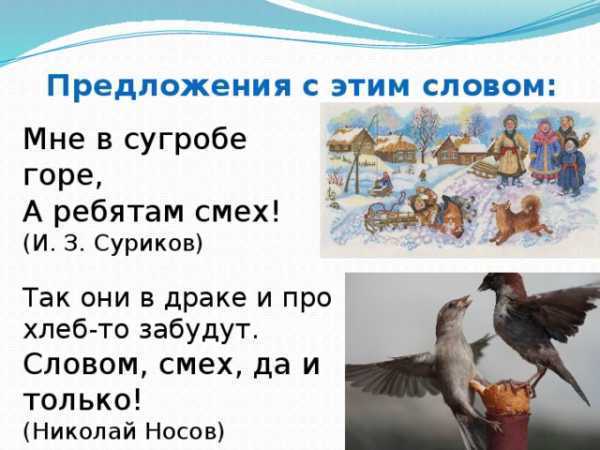 Предложения с этим словом:

Мне в сугробе горе,
А ребятам смех!
(И. З. Суриков)

Так они в драке и про хлеб-то забудут.
Словом, смех, да и только!
(Николай Носов)